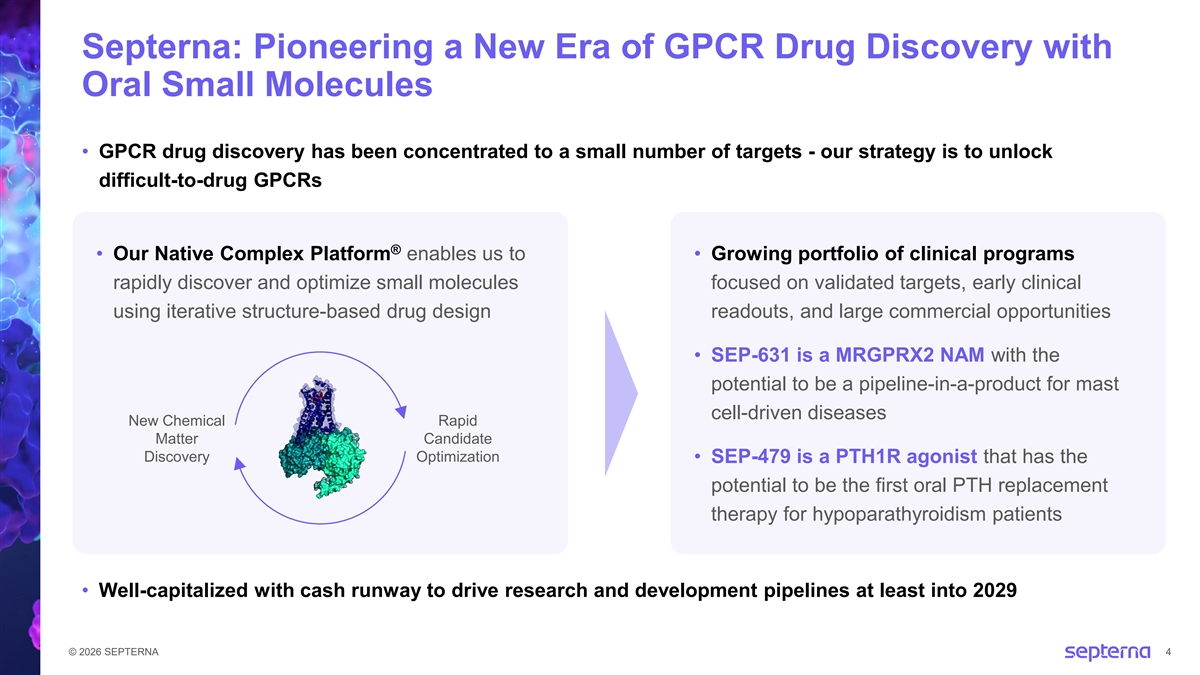 Septerna: Pioneering a New Era of GPCR Drug Discovery with Oral Small Molecules

• GPCR drug discovery has been concentrated to a small number of targets - our strategy is to unlock difficult-to-drug GPCRs

• Our Native Complex Platform® enables us to rapidly discover and optimize small molecules using iterative structure-based drug design

New Chemical Matter Discovery

Rapid Candidate Optimization

• Growing portfolio of clinical programs focused on validated targets, early clinical readouts, and large commercial opportunities

• SEP-631 is a MRGPRX2 NAM with the potential to be a pipeline-in-a-product for mast cell-driven diseases

• SEP-479 is a PTH1R agonist that has the potential to be the first oral PTH replacement therapy for hypoparathyroidism patients

• Well-capitalized with cash runway to drive research and development pipelines at least into 2029

© 2026 SEPTERNA

septerna

4